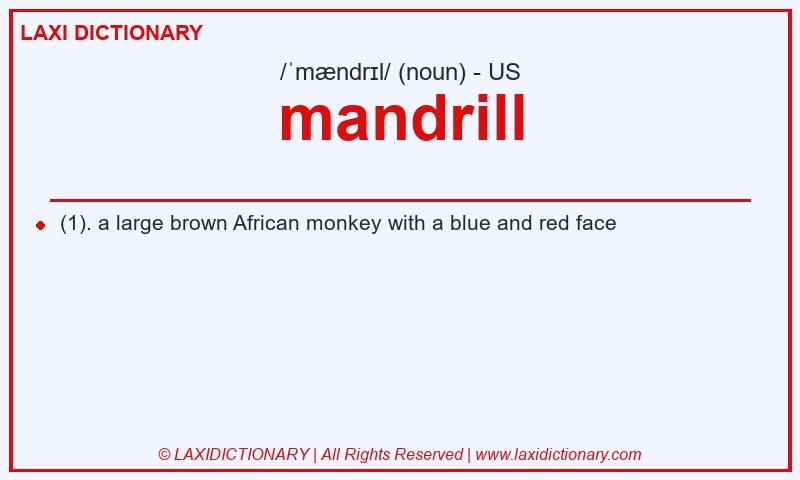 LAXI DICTIONARY

/ˈmændrɪl/ (noun) - US

mandrill

(1). a large brown African monkey with a blue and red face

© LAXIDICTIONARY | All Rights Reserved | www.laxidictionary.com